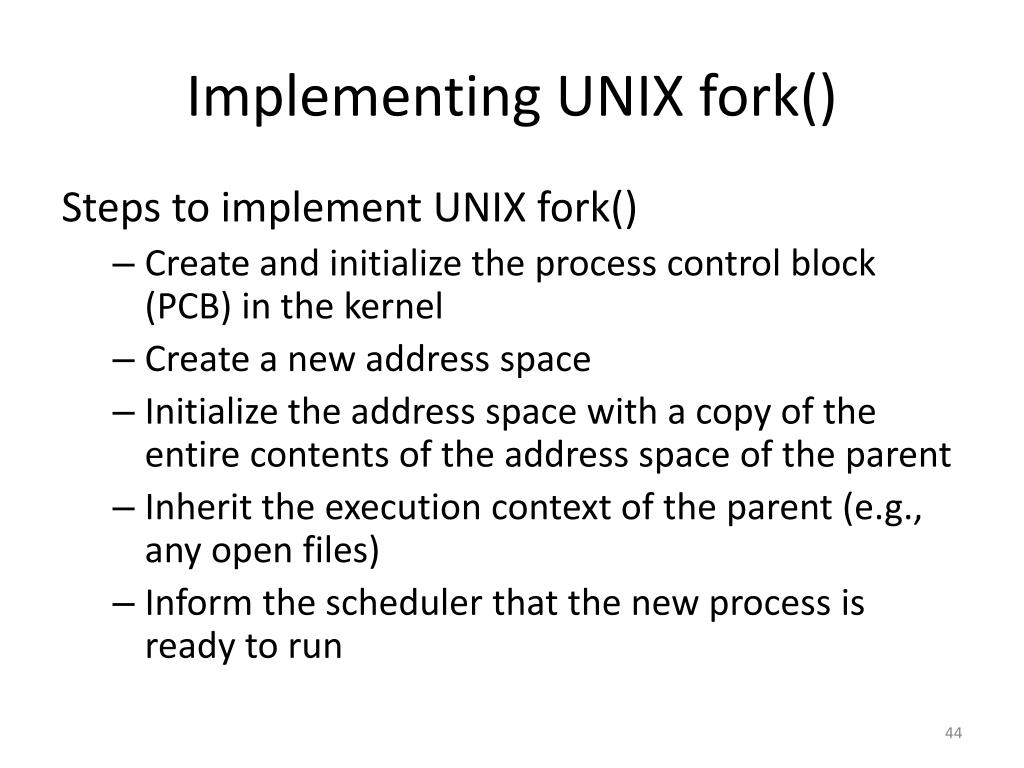 Implementing UNIX fork()

Steps to implement UNIX fork()

– Create and initialize the process control block (PCB) in the kernel
– Create a new address space
– Initialize the address space with a copy of the entire contents of the address space of the parent
– Inherit the execution context of the parent (e.g., any open files)
– Inform the scheduler that the new process is ready to run

44